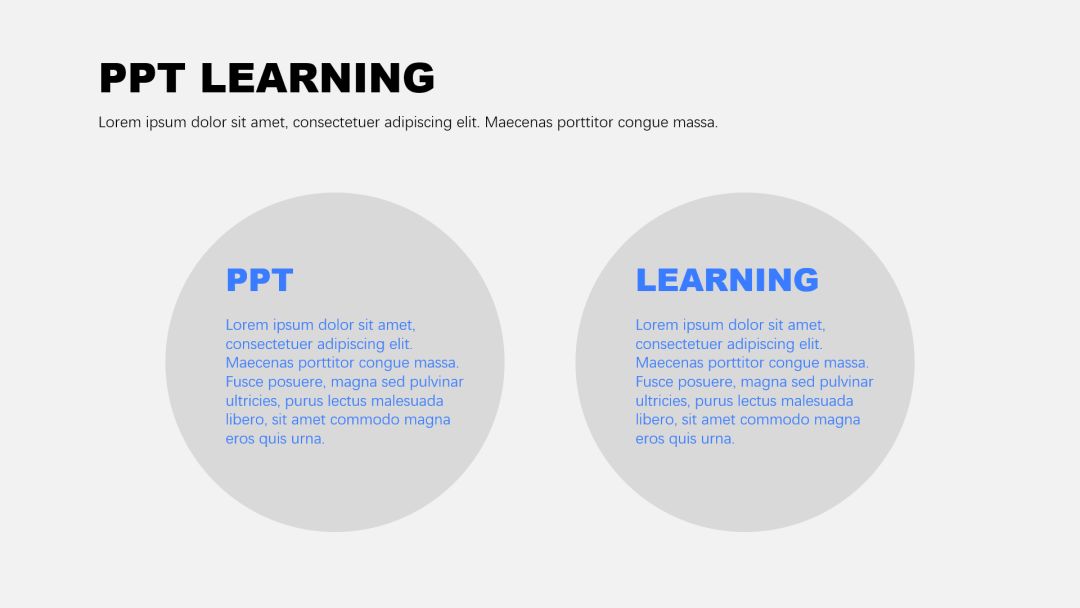 PPT LEARNING

Lorem ipsum dolor sit amet, consectetuer adipiscing elit. Maecenas porttitor congue massa.

PPT

Lorem ipsum dolor sit amet, consectetuer adipiscing elit. Maecenas porttitor congue massa. Fusce posuere, magna sed pulvinar ultricies, purus lectus malesuada libero, sit amet commodo magna eros quis urna.

LEARNING

Lorem ipsum dolor sit amet, consectetuer adipiscing elit. Maecenas porttitor congue massa. Fusce posuere, magna sed pulvinar ultricies, purus lectus malesuada libero, sit amet commodo magna eros quis urna.